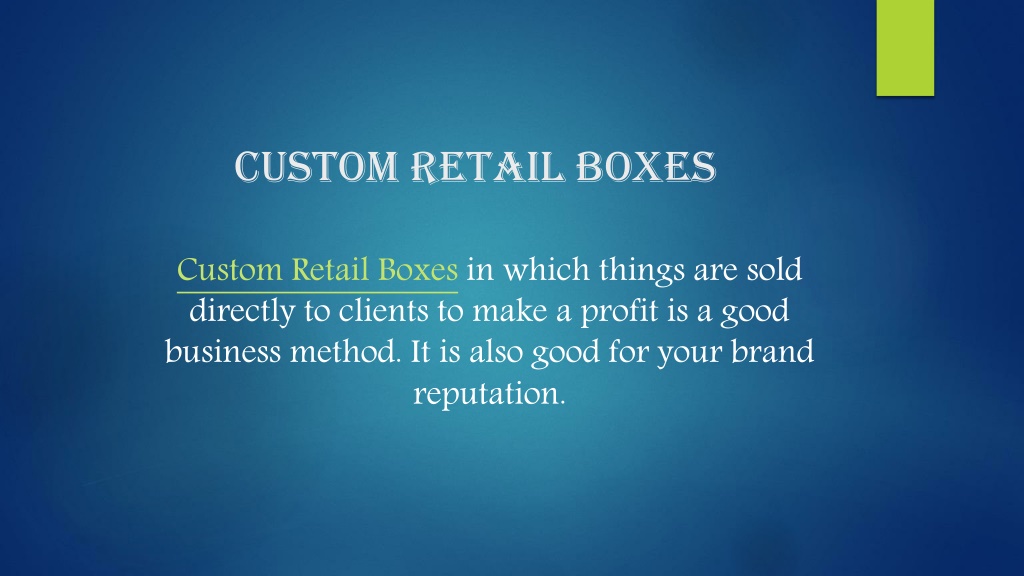 CUSTOM RETAIL BOXES

Custom Retail Boxes in which things are sold directly to clients to make a profit is a good business method. It is also good for your brand reputation.